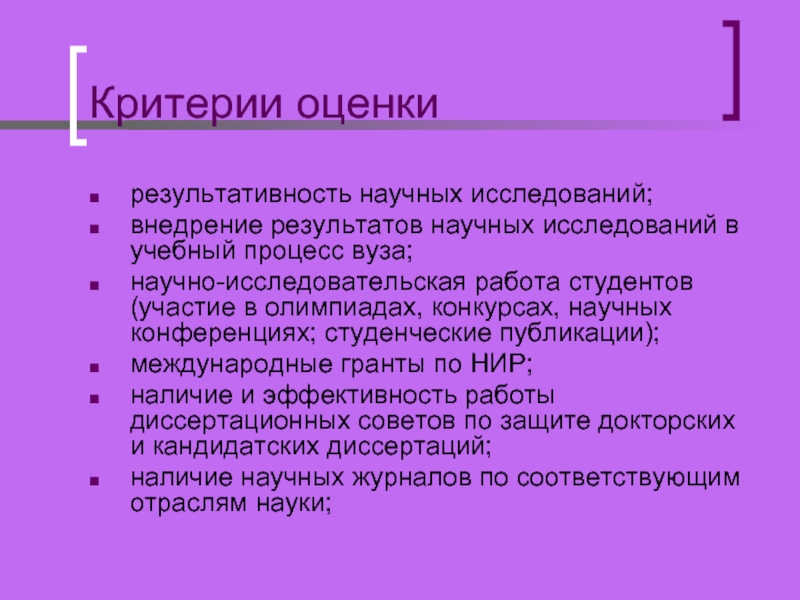 Критерии оценки

- результативность научных исследований;
- внедрение результатов научных исследований в учебный процесс вуза;
- научно-исследовательская работа студентов (участие в олимпиадах, конкурсах, научных конференциях; студенческие публикации);
- международные гранты по НИР;
- наличие и эффективность работы диссертационных советов по защите докторских и кандидатских диссертаций;
- наличие научных журналов по соответствующим отраслям науки;